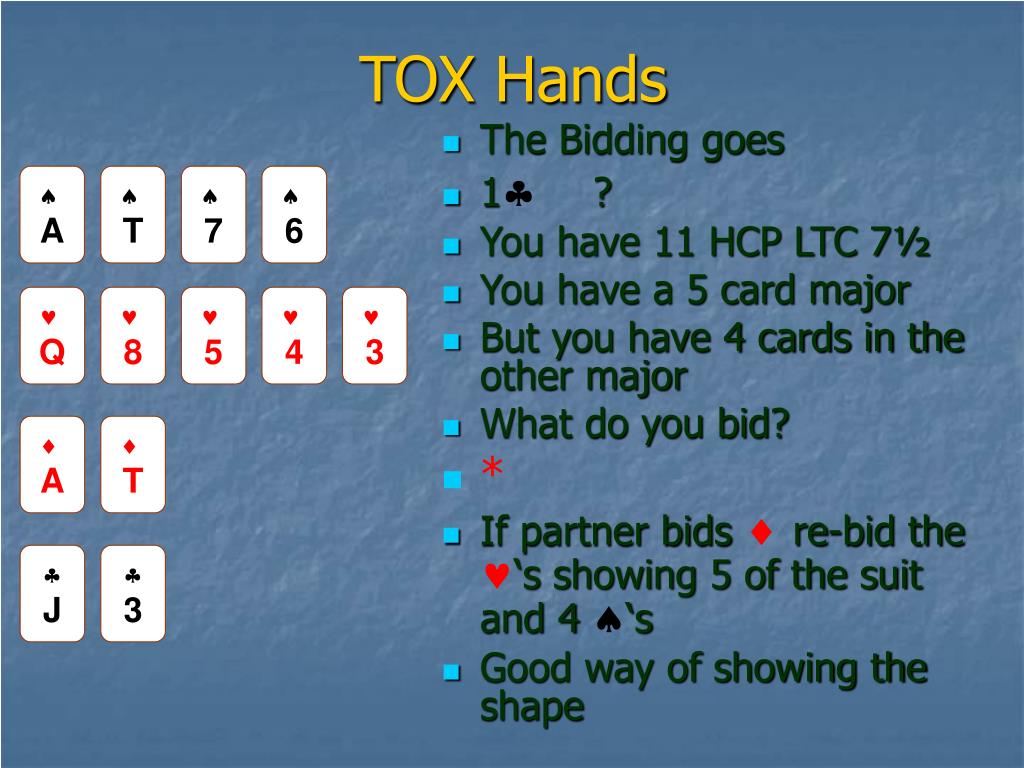 TOX Hands

♠ A ♠ T ♠ 7 ♠ 6

♥ Q ♥ 8 ♥ 5 ♥ 4 ♥ 3

♦ A ♦ T

♣ J ♣ 3

The Bidding goes

1♣ ?

You have 11 HCP LTC 7½

You have a 5 card major

But you have 4 cards in the other major

What do you bid?

*

If partner bids ♦ re-bid the ♥'s showing 5 of the suit and 4 ♠'s

Good way of showing the shape